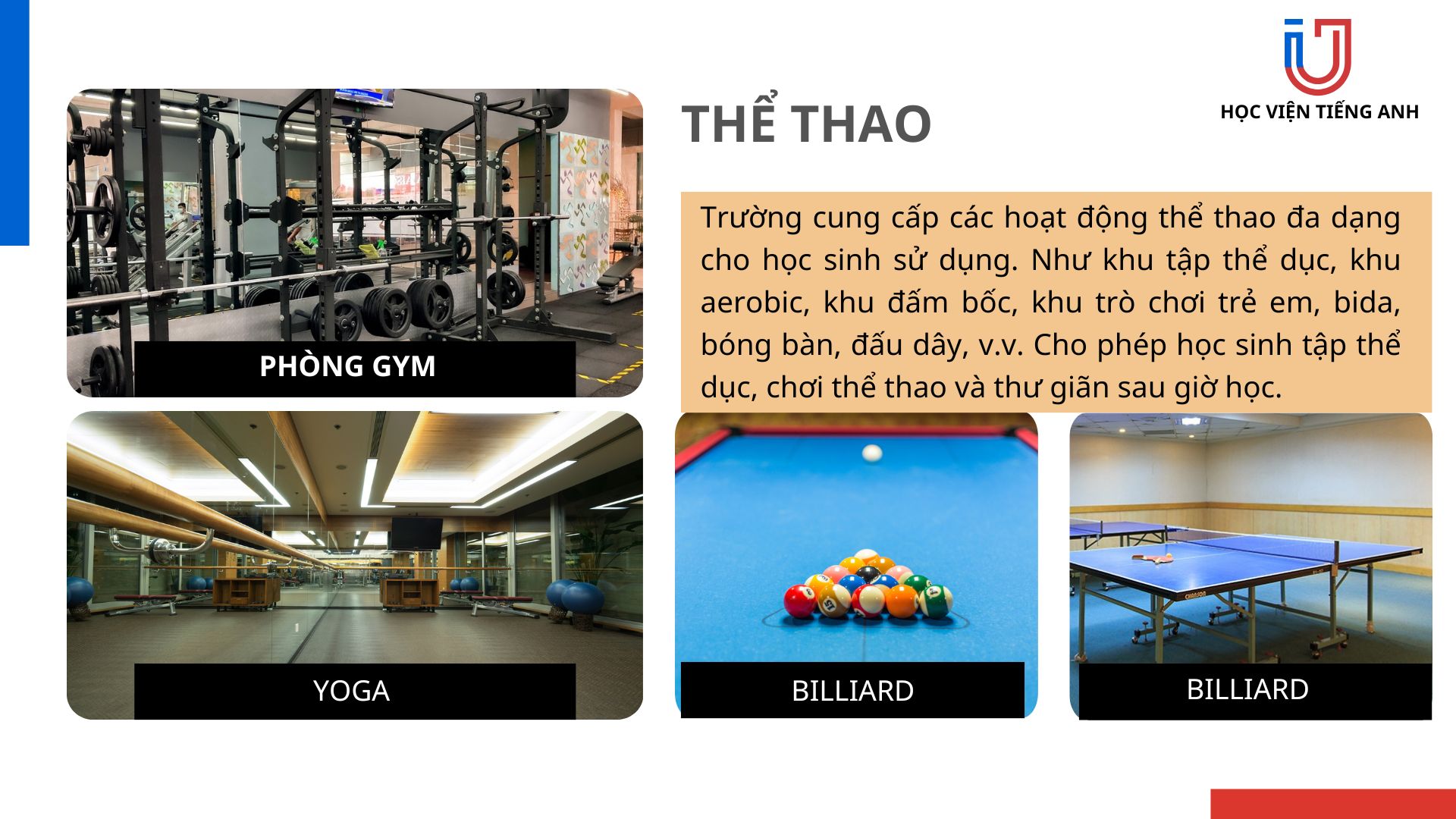 HỌC VIỆN TIẾNG ANH

THỂ THAO

Trường cung cấp các hoạt động thể thao đa dạng cho học sinh sử dụng. Như khu tập thể dục, khu aerobic, khu đấm bốc, khu trò chơi trẻ em, bida, bóng bàn, đấu dây, v.v. Cho phép học sinh tập thể dục, chơi thể thao và thư giãn sau giờ học.

PHÒNG GYM

YOGA

BILLIARD

BILLIARD